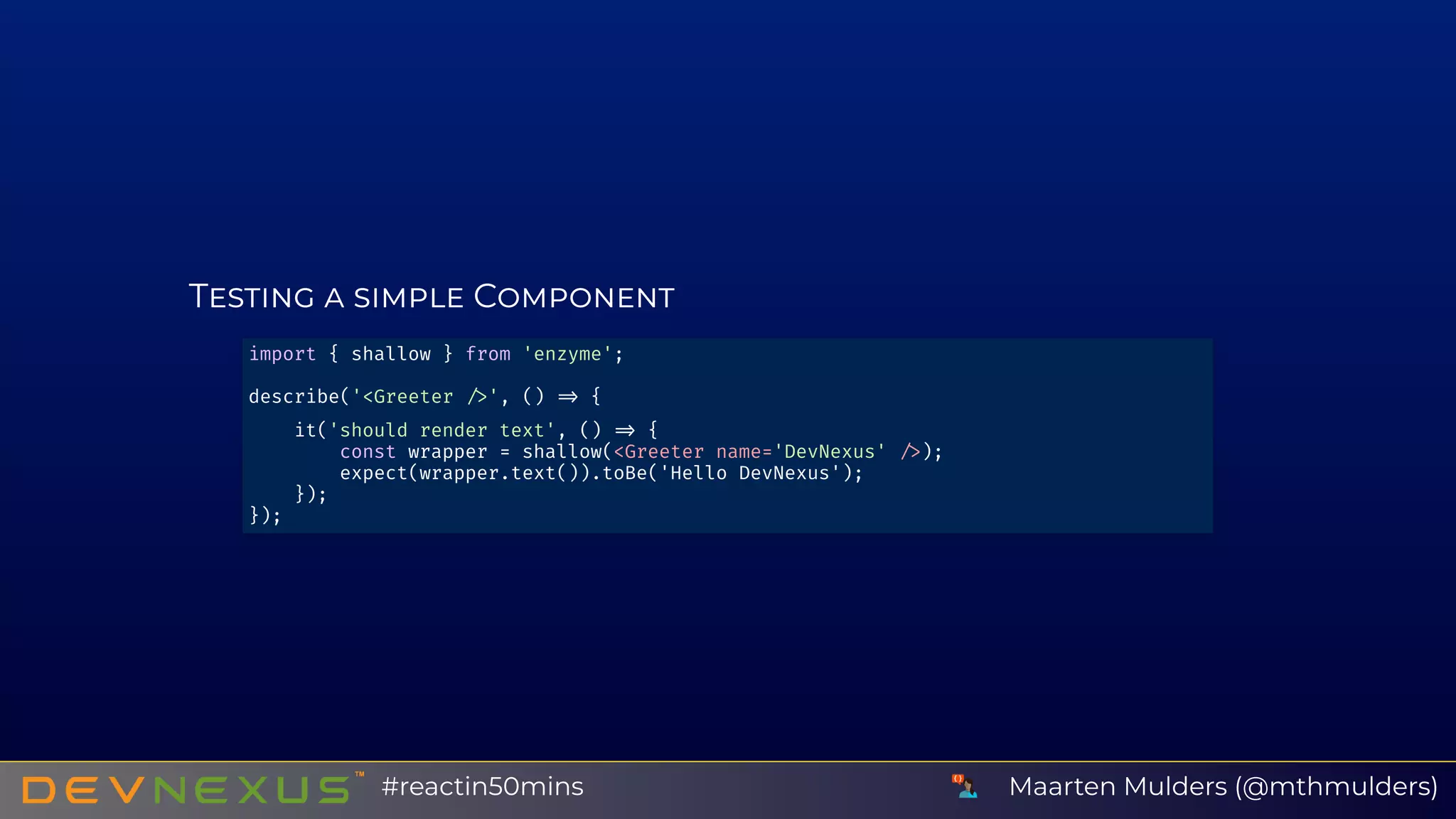 TESTING A SIMPLE COMPONENT

import { shallow } from 'enzyme';

describe('<Greeter />', () ⇒ {

    it('should render text', () ⇒ {
        const wrapper = shallow(<Greeter name='DevNexus' />);
        expect(wrapper.text()).toBe('Hello DevNexus');
    });
});

DEVNEXUS™ #reactin50mins

Maarten Mulders (@mthmulders)